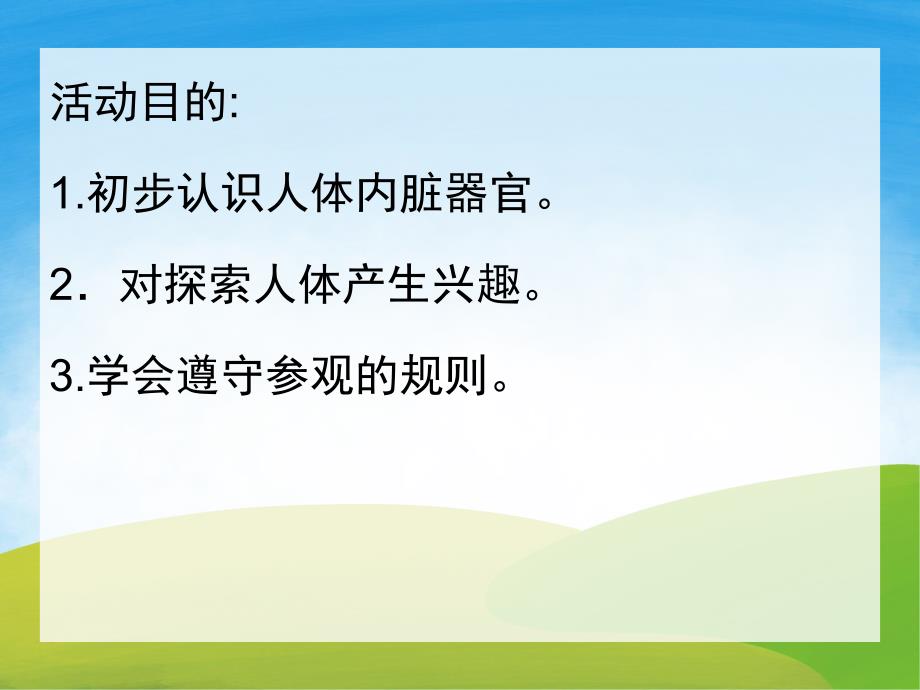 活动目的:

1.初步认识人体内脏器官。

2．对探索人体产生兴趣。

3.学会遵守参观的规则。